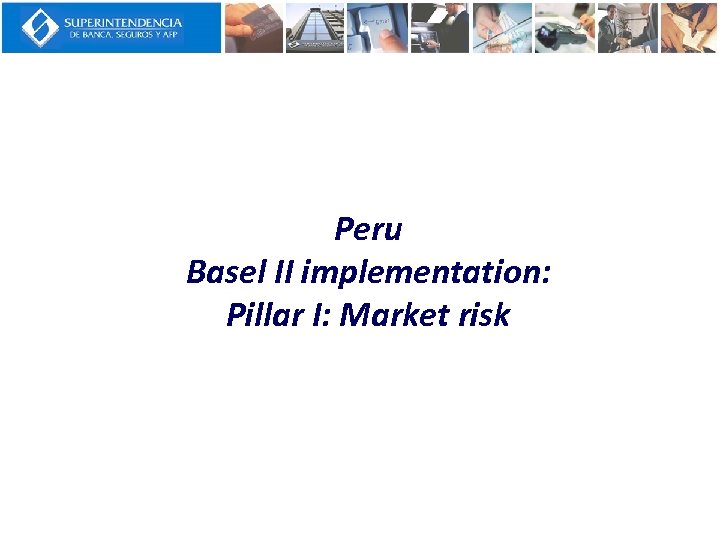 SUPERINTENDENCIA
DE BANCA, SEGUROS Y AFP

Peru
Basel II implementation:
Pillar I: Market risk